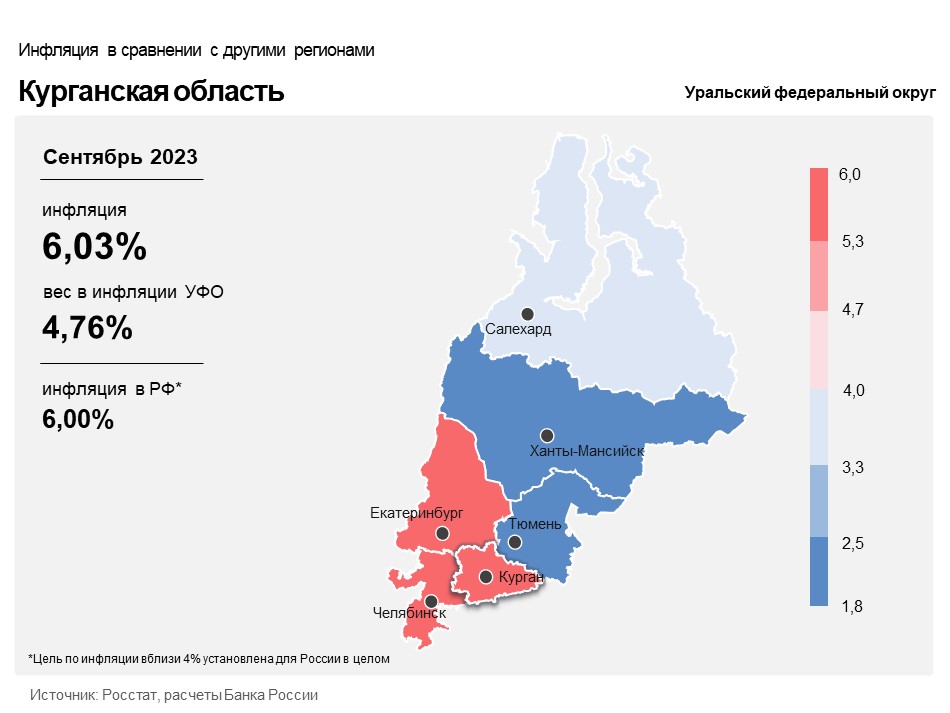 Инфляция в сравнении с другими регионами

Курганская область

Уральский федеральный округ

Сентябрь 2023

инфляция
6,03%

вес в инфляции УФО
4,76%

инфляция в РФ*
6,00%

Салехард

Ханты-Мансийск

Екатеринбург

Тюмень

Курган

Челябинск

6,0
5,3
4,7
4,0
3,3
2,5
1,8

*Цель по инфляции вблизи 4% установлена для России в целом

Источник: Росстат, расчеты Банка России